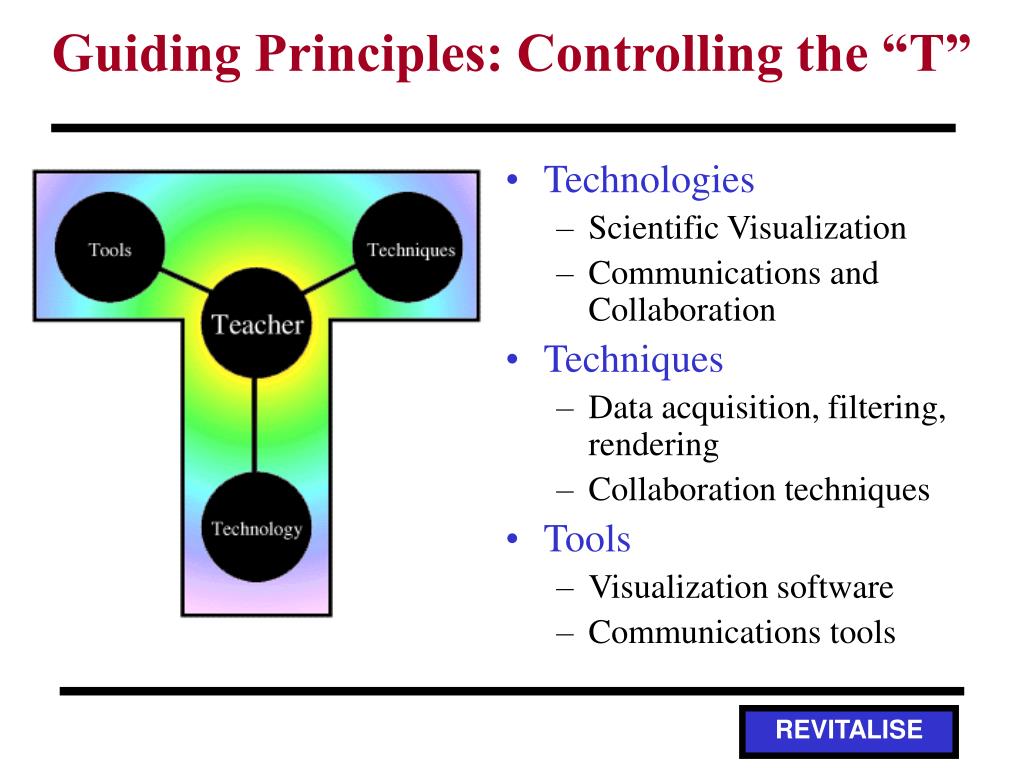 Guiding Principles: Controlling the “T”

Tools

Techniques

Teacher

Technology

• Technologies
– Scientific Visualization
– Communications and Collaboration
• Techniques
– Data acquisition, filtering, rendering
– Collaboration techniques
• Tools
– Visualization software
– Communications tools

REVITALISE